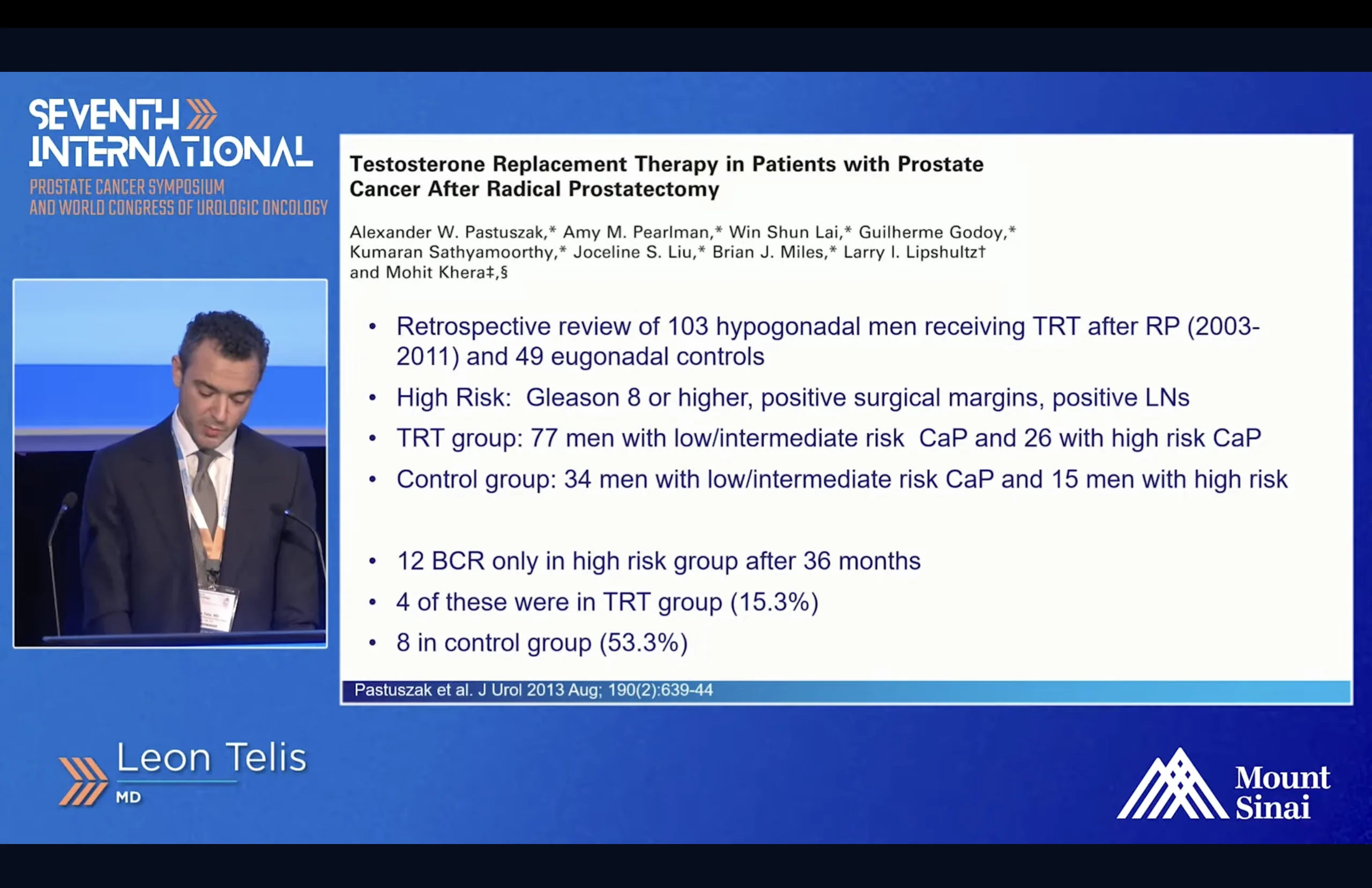 SEVENTH INTERNATIONAL
PROSTATE CANCER SYMPOSIUM
AND WORLD CONGRESS OF UROLOGIC ONCOLOGY

Testosterone Replacement Therapy in Patients with Prostate Cancer After Radical Prostatectomy

Alexander W. Pastuszak,* Amy M. Pearlman,* Win Shun Lai,* Guilherme Godoy,* Kumaran Sathyamoorthy,* Joceline S. Liu,* Brian J. Miles,* Larry I. Lipshultz† and Mohit Khera‡,§

• Retrospective review of 103 hypogonadal men receiving TRT after RP (2003-2011) and 49 eugonadal controls
• High Risk: Gleason 8 or higher, positive surgical margins, positive LNs
• TRT group: 77 men with low/intermediate risk CaP and 26 with high risk CaP
• Control group: 34 men with low/intermediate risk CaP and 15 men with high risk

• 12 BCR only in high risk group after 36 months
• 4 of these were in TRT group (15.3%)
• 8 in control group (53.3%)

Pastuszak et al. J Urol 2013 Aug; 190(2):639-44

Leon Telis
MD

Mount Sinai